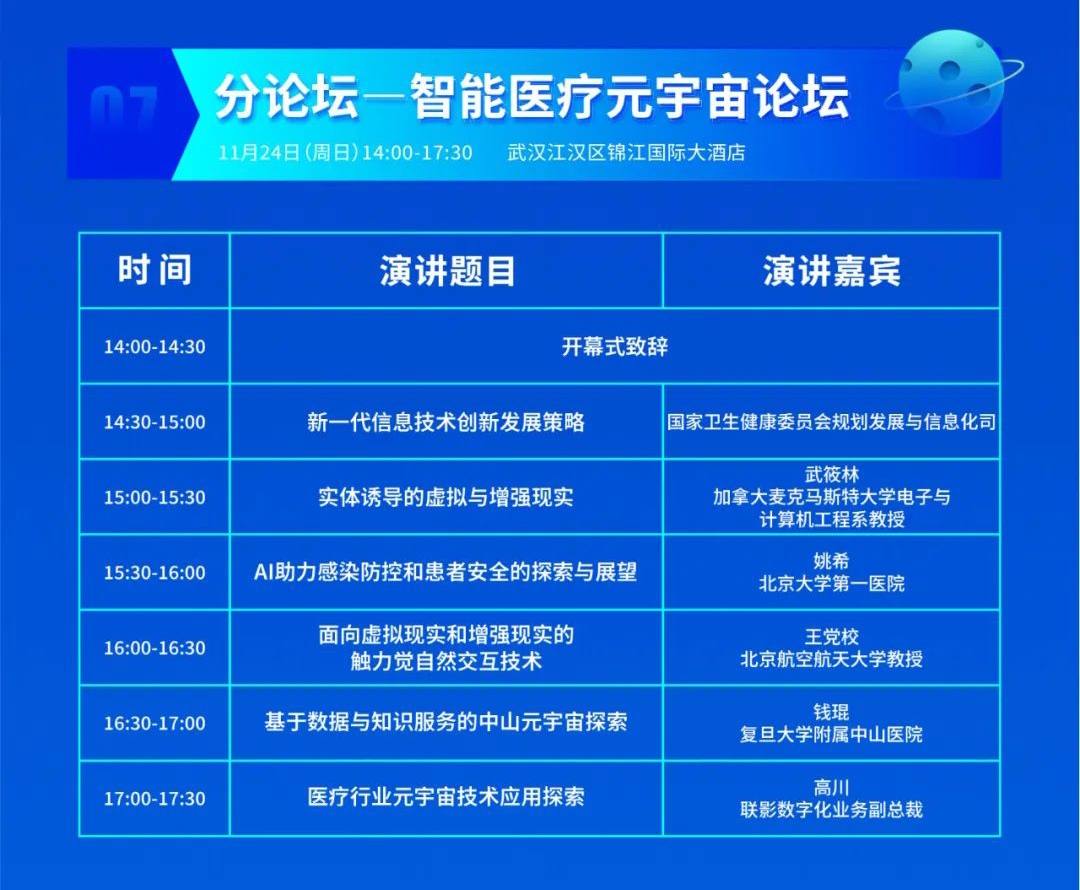 07

分论坛—智能医疗元宇宙论坛

11月24日(周日)14:00-17:30　武汉江汉区锦江国际大酒店

| 时间 | 演讲题目 | 演讲嘉宾 |
|---|---|---|
| 14:00-14:30 | 开幕式致辞 | |
| 14:30-15:00 | 新一代信息技术创新发展策略 | 国家卫生健康委员会规划发展与信息化司 |
| 15:00-15:30 | 实体诱导的虚拟与增强现实 | 武筱林 加拿大麦克马斯特大学电子与计算机工程系教授 |
| 15:30-16:00 | AI助力感染防控和患者安全的探索与展望 | 姚希 北京大学第一医院 |
| 16:00-16:30 | 面向虚拟现实和增强现实的触力觉自然交互技术 | 王党校 北京航空航天大学教授 |
| 16:30-17:00 | 基于数据与知识服务的中山元宇宙探索 | 钱琨 复旦大学附属中山医院 |
| 17:00-17:30 | 医疗行业元宇宙技术应用探索 | 高川 联影数字化业务副总裁 |